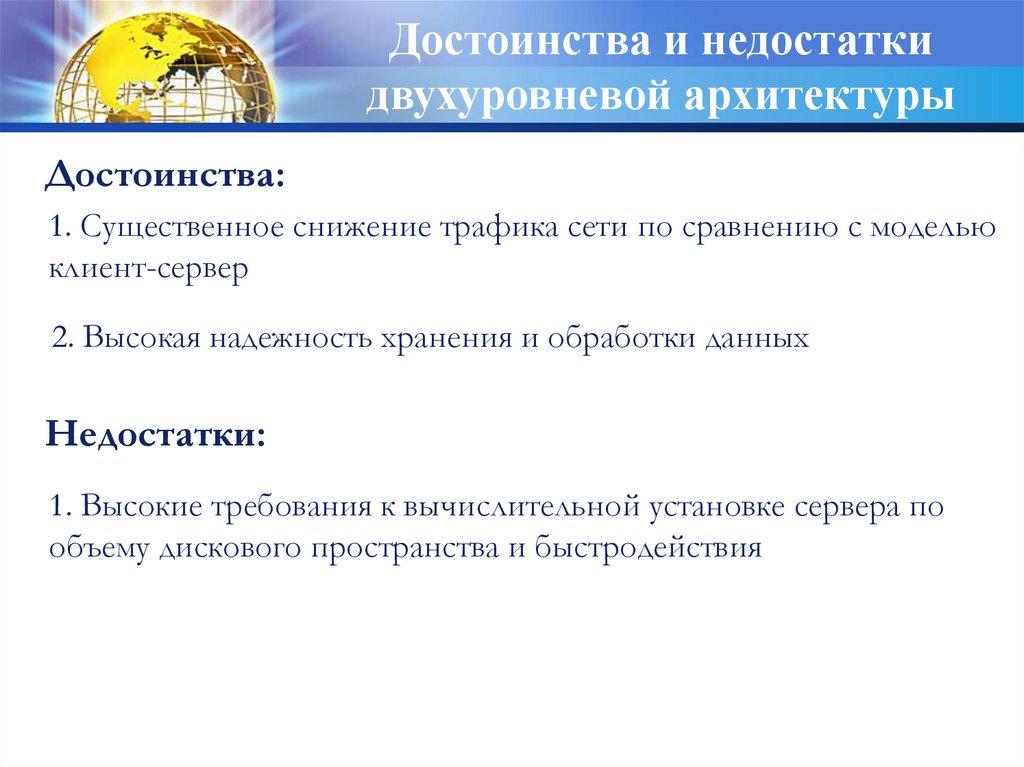 Достоинства и недостатки двухуровневой архитектуры

Достоинства:

1. Существенное снижение трафика сети по сравнению с моделью клиент-сервер

2. Высокая надежность хранения и обработки данных

Недостатки:

1. Высокие требования к вычислительной установке сервера по объему дискового пространства и быстродействия